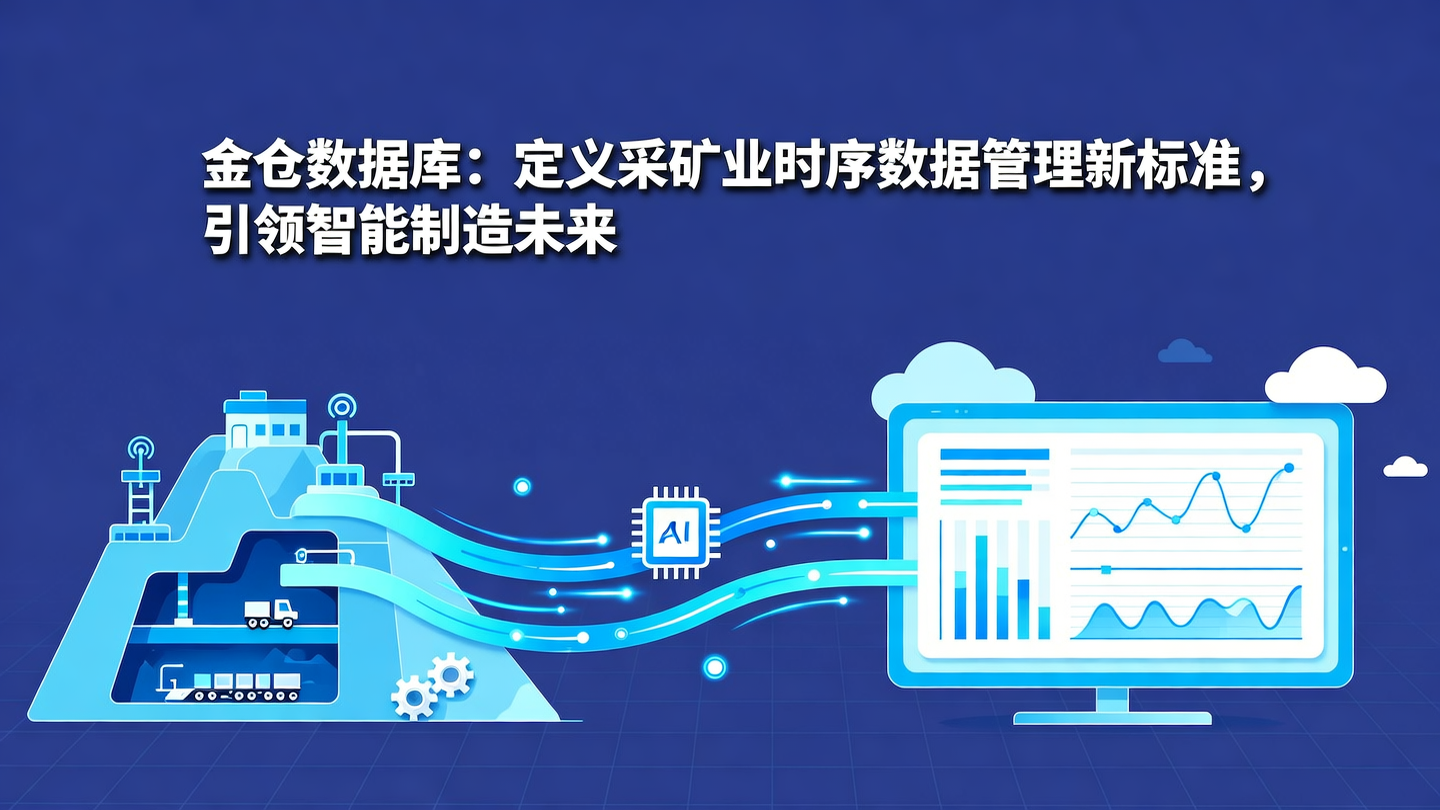 金仓数据库：定义采矿业时序数据管理新标准，引领智能制造未来

AI